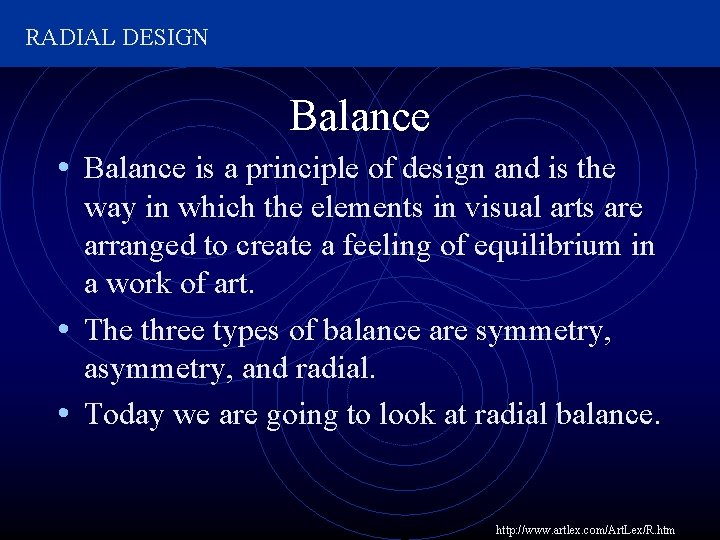 RADIAL DESIGN

Balance

• Balance is a principle of design and is the way in which the elements in visual arts are arranged to create a feeling of equilibrium in a work of art.
• The three types of balance are symmetry, asymmetry, and radial.
• Today we are going to look at radial balance.

http://www.artlex.com/ArtLex/R.htm